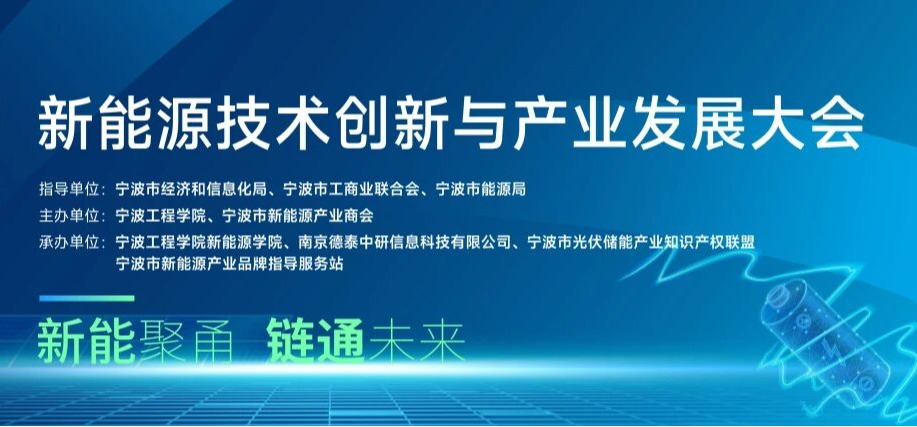 新能源技术创新与产业发展大会

指导单位：宁波市经济和信息化局、宁波市工商业联合会、宁波市能源局

主办单位：宁波工程学院、宁波市新能源产业商会

承办单位：宁波工程学院新能源学院、南京德泰中研信息科技有限公司、宁波市光伏储能产业知识产权联盟
宁波市新能源产业品牌指导服务站

新能聚甬 链通未来